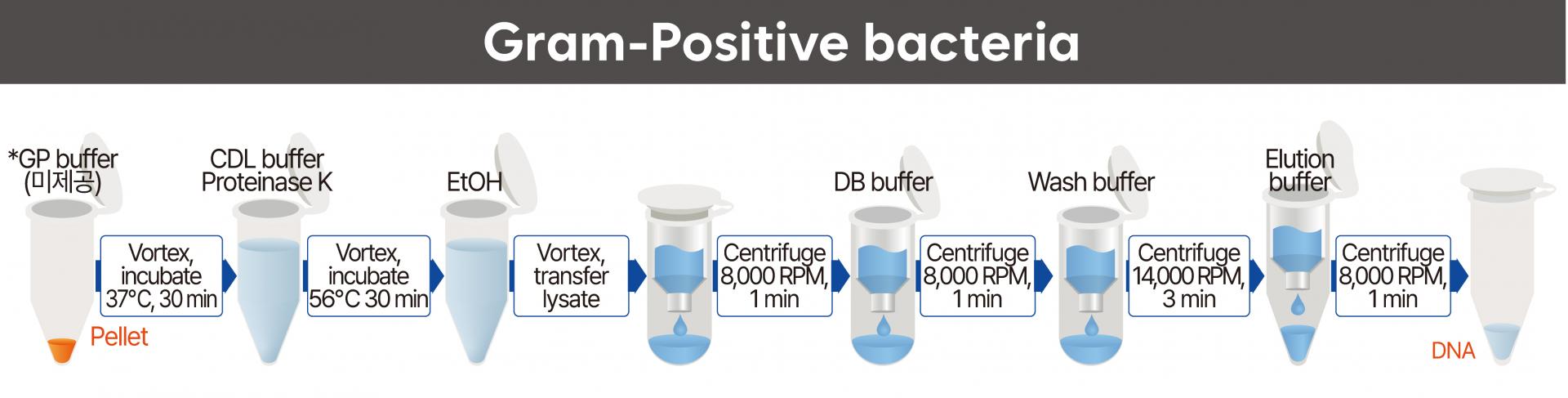 Gram-Positive bacteria

*GP buffer (미제공)

Pellet

Vortex, incubate 37°C, 30 min

CDL buffer Proteinase K

Vortex, incubate 56°C 30 min

EtOH

Vortex, transfer lysate

Centrifuge 8,000 RPM, 1 min

DB buffer

Centrifuge 8,000 RPM, 1 min

Wash buffer

Centrifuge 14,000 RPM, 3 min

Elution buffer

Centrifuge 8,000 RPM, 1 min

DNA